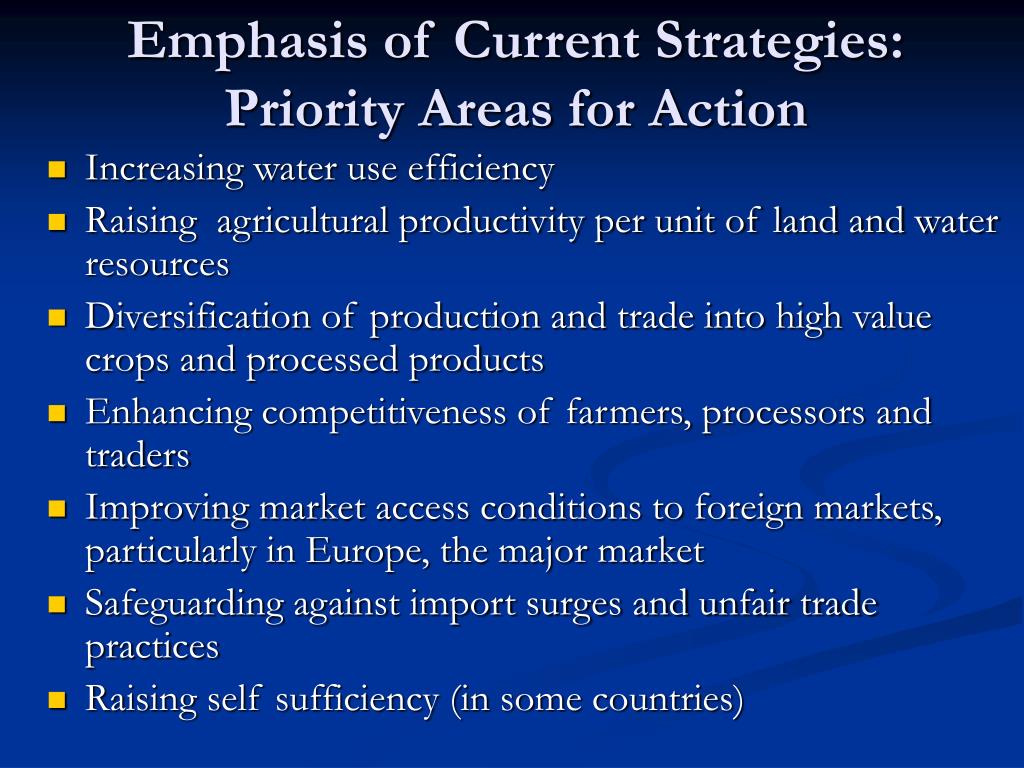 Emphasis of Current Strategies: Priority Areas for Action

- Increasing water use efficiency
- Raising agricultural productivity per unit of land and water resources
- Diversification of production and trade into high value crops and processed products
- Enhancing competitiveness of farmers, processors and traders
- Improving market access conditions to foreign markets, particularly in Europe, the major market
- Safeguarding against import surges and unfair trade practices
- Raising self sufficiency (in some countries)